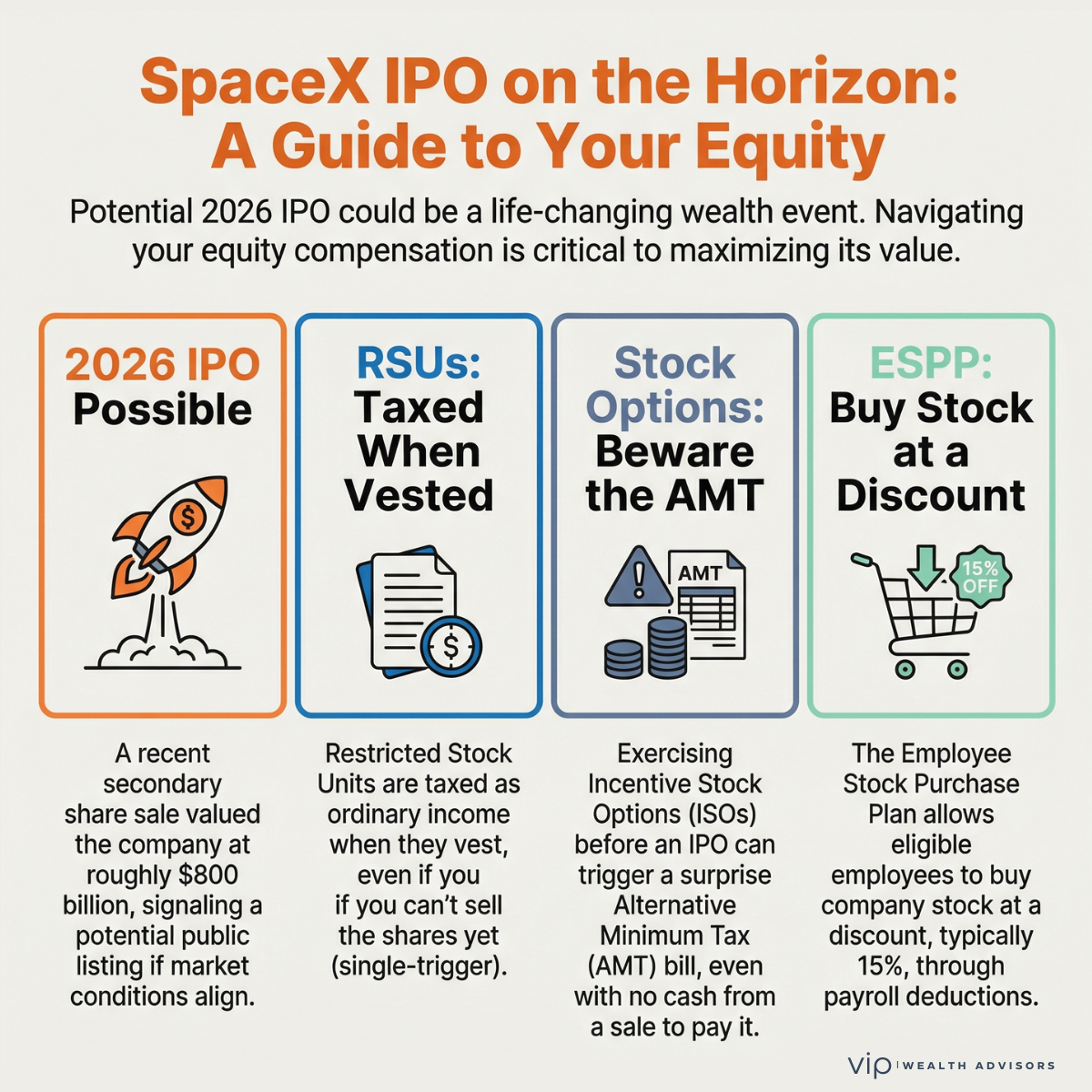 SpaceX IPO on the Horizon: A Guide to Your Equity

Potential 2026 IPO could be a life-changing wealth event. Navigating your equity compensation is critical to maximizing its value.

2026 IPO Possible

$

A recent secondary share sale valued the company at roughly $800 billion, signaling a potential public listing if market conditions align.

RSUs: Taxed When Vested

$

Restricted Stock Units are taxed as ordinary income when they vest, even if you if you can't sell the shares yet (single-trigger).

Stock Options: Beware the AMT

AMT

Exercising Incentive Stock Options (ISOs) before an IPO can trigger a surprise Alternative Minimum Tax (AMT) bill, even with no cash from a sale to pay it.

ESPP: Buy Stock at a Discount

15% OFF

The Employee Stock Purchase Plan allows eligible employees to buy company stock at a discount, typically 15%, through payroll deductions.

vip | WEALTH ADVISORS